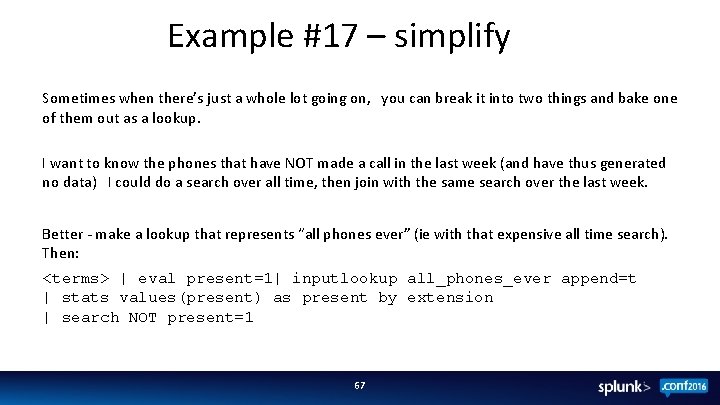 Example #17 – simplify

Sometimes when there's just a whole lot going on, you can break it into two things and bake one of them out as a lookup.

I want to know the phones that have NOT made a call in the last week (and have thus generated no data) I could do a search over all time, then join with the same search over the last week.

Better - make a lookup that represents "all phones ever" (ie with that expensive all time search). Then:

<terms> | eval present=1| inputlookup all_phones_ever append=t
| stats values(present) as present by extension
| search NOT present=1

67

splunk> .conf2016